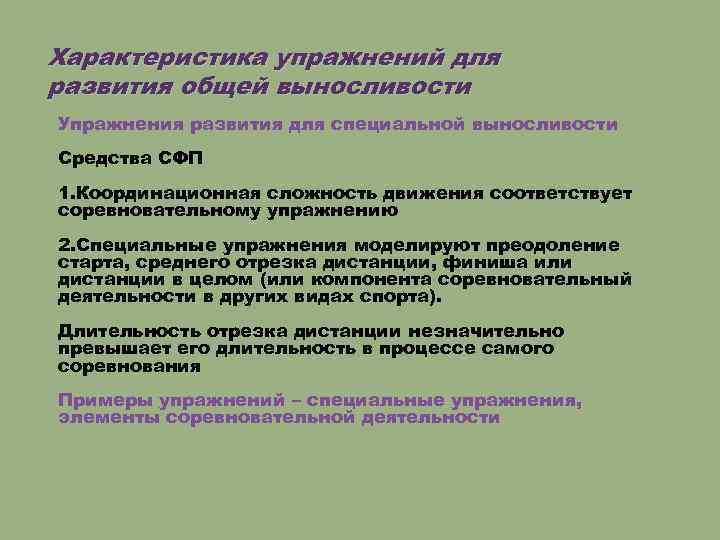 Характеристика упражнений для развития общей выносливости

Упражнения развития для специальной выносливости

Средства СФП

1.Координационная сложность движения соответствует соревновательному упражнению

2.Специальные упражнения моделируют преодоление старта, среднего отрезка дистанции, финиша или дистанции в целом (или компонента соревновательный деятельности в других видах спорта).

Длительность отрезка дистанции незначительно превышает его длительность в процессе самого соревнования

Примеры упражнений – специальные упражнения, элементы соревновательной деятельности